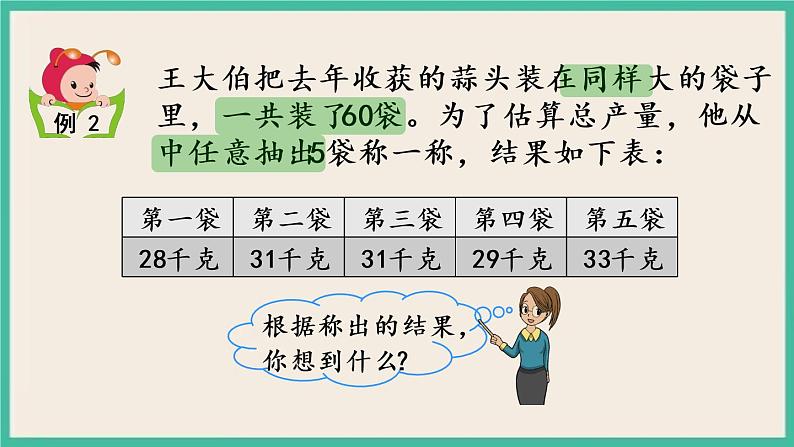 例 2

王大伯把去年收获的蒜头装在同样大的袋子里，一共装了60袋。为了估算总产量，他从中任意抽出5袋称一称，结果如下表：

| 第一袋 | 第二袋 | 第三袋 | 第四袋 | 第五袋 |
|---|---|---|---|---|
| 28千克 | 31千克 | 31千克 | 29千克 | 33千克 |

根据称出的结果，你想到什么？